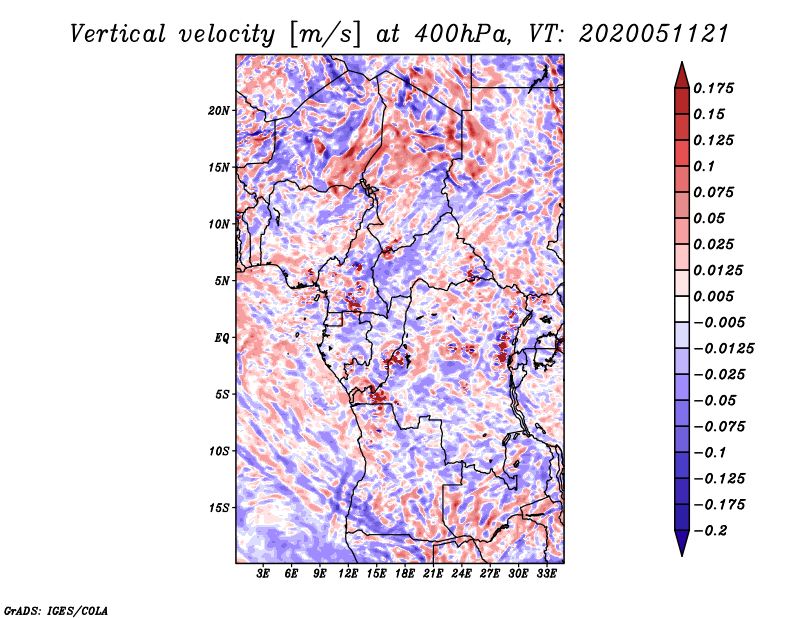 Vertical velocity [m/s] at 400hPa, VT: 2020051121

20N
15N
10N
5N
EQ
5S
10S
15S

3E 6E 9E 12E 15E 18E 21E 24E 27E 30E 33E

0.175
0.15
0.125
0.1
0.075
0.05
0.025
0.0125
0.005
−0.005
−0.0125
−0.025
−0.05
−0.075
−0.1
−0.125
−0.175
−0.2

GrADS: IGES/COLA